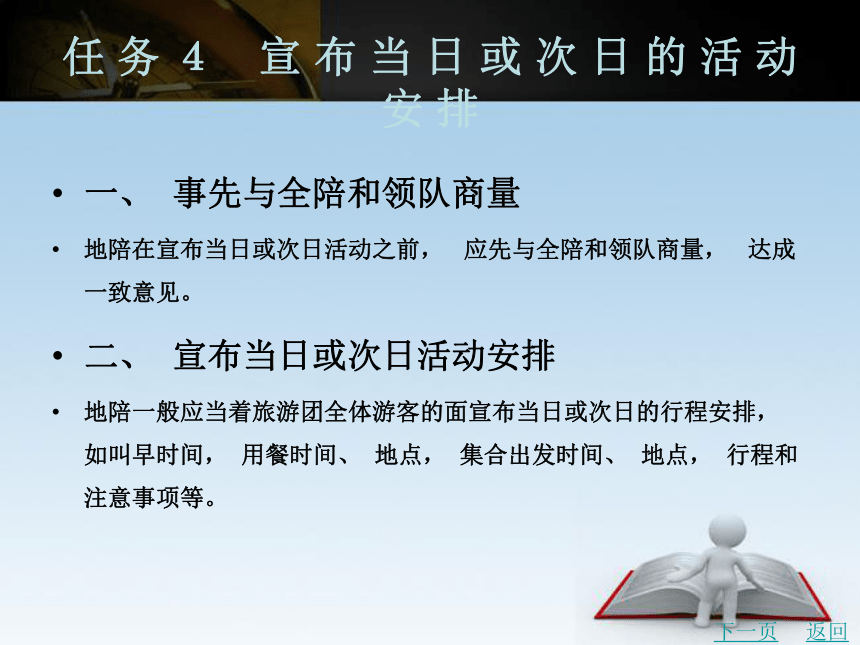 任务 4 宣布当日或次日的活动安排

• 一、 事先与全陪和领队商量

• 地陪在宣布当日或次日活动之前， 应先与全陪和领队商量， 达成一致意见。

• 二、 宣布当日或次日活动安排

• 地陪一般应当着旅游团全体游客的面宣布当日或次日的行程安排，如叫早时间， 用餐时间、 地点， 集合出发时间、 地点， 行程和注意事项等。

下一页 返回